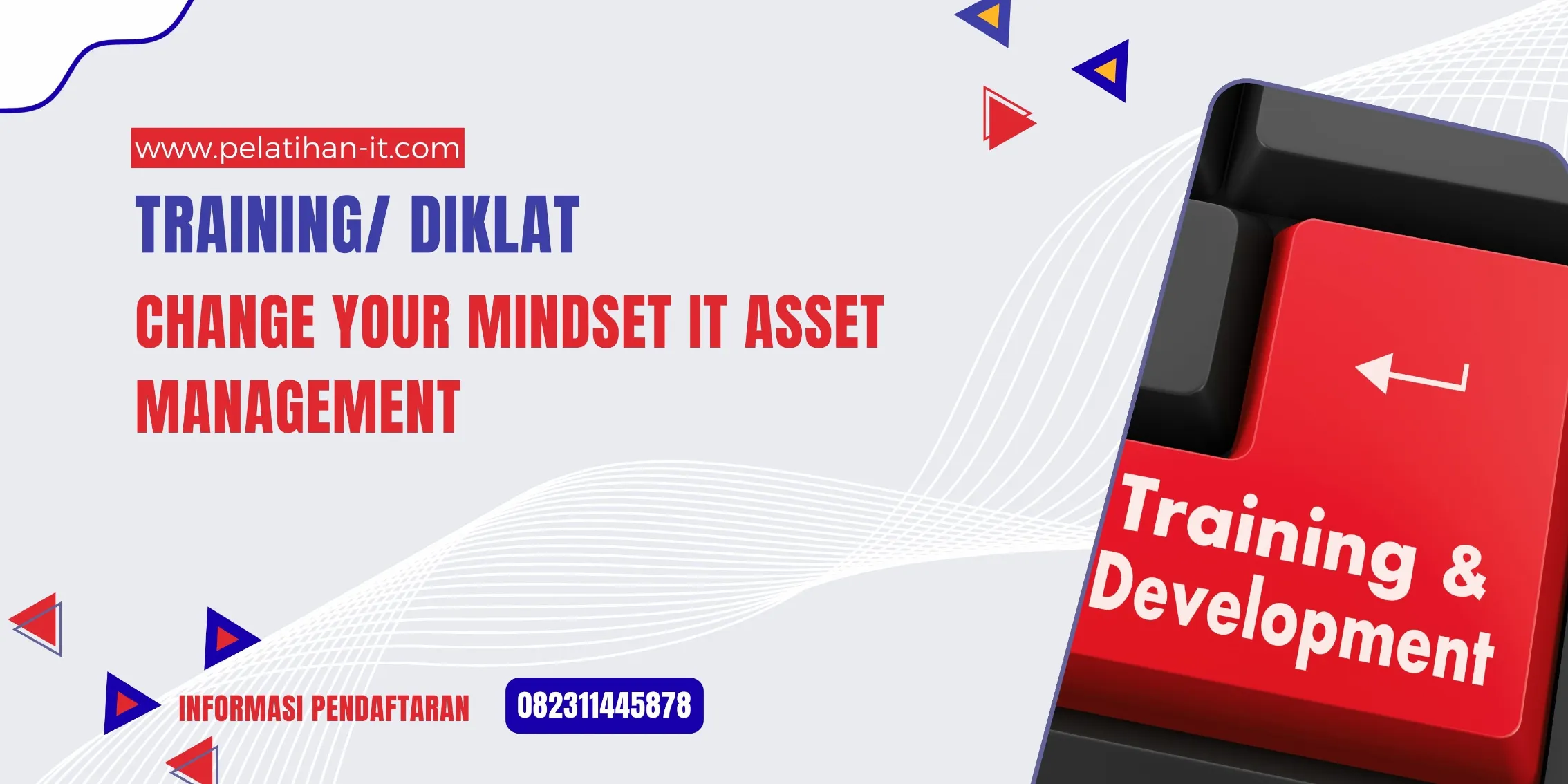 www.pelatihan-it.com

TRAINING/ DIKLAT

CHANGE YOUR MINDSET IT ASSET MANAGEMENT

INFORMASI PENDAFTARAN

082311445878

Training & Development